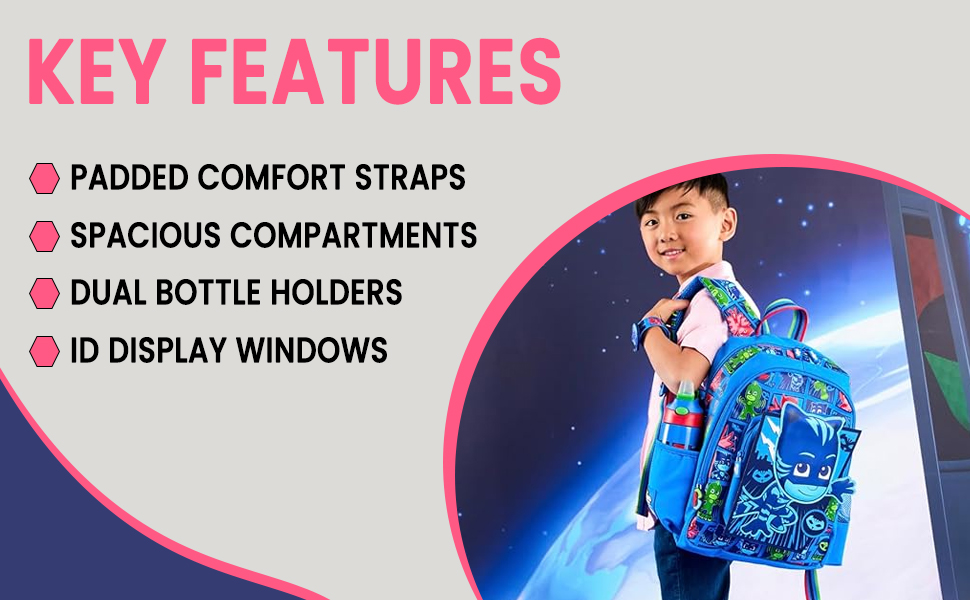 KEY FEATURES

PADDED COMFORT STRAPS

SPACIOUS COMPARTMENTS

DUAL BOTTLE HOLDERS

ID DISPLAY WINDOWS